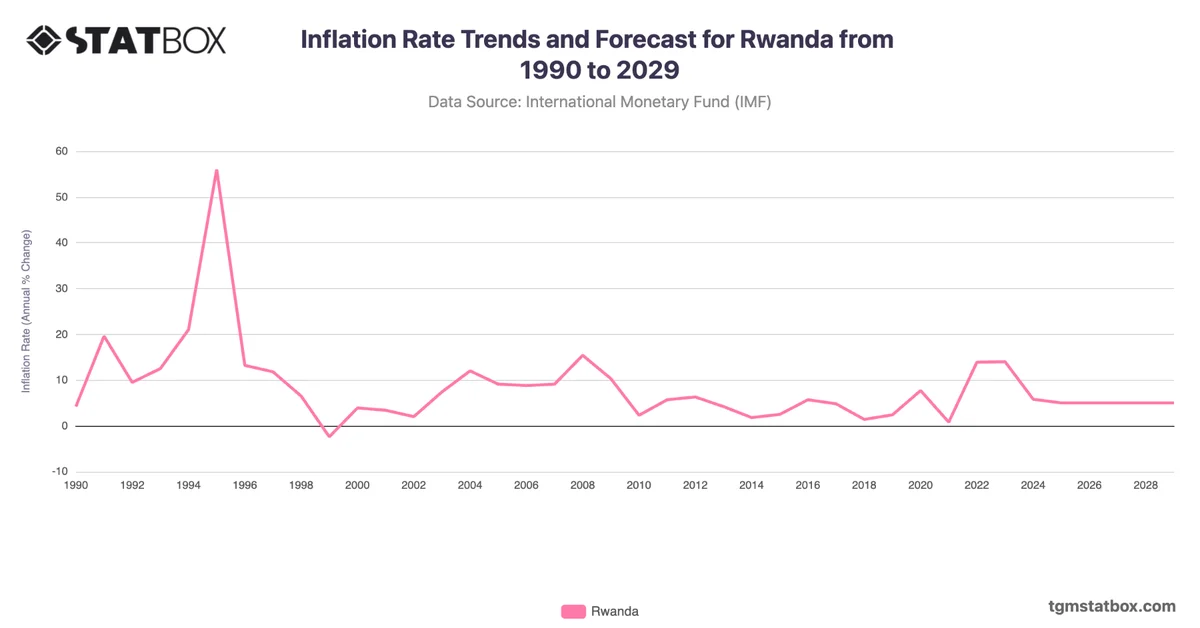 STATBOX

Inflation Rate Trends and Forecast for Rwanda from 1990 to 2029

Data Source: International Monetary Fund (IMF)

Inflation Rate (Annual % Change)

60
50
40
30
20
10
0
-10

1990 1992 1994 1996 1998 2000 2002 2004 2006 2008 2010 2012 2014 2016 2018 2020 2022 2024 2026 2028

Rwanda

tgmstatbox.com